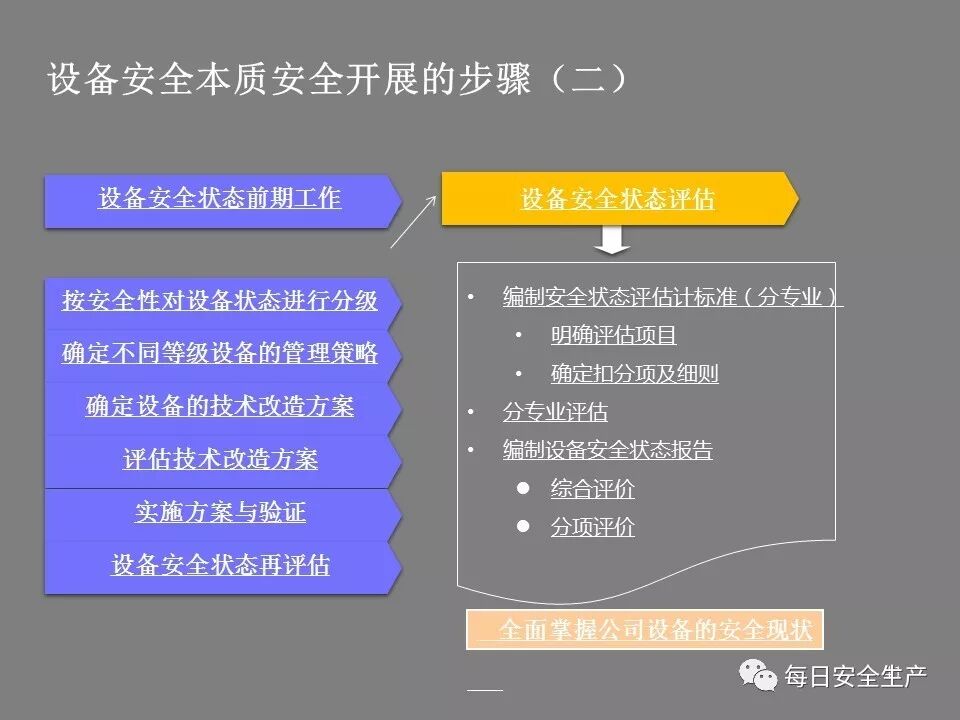 设备安全本质安全开展的步骤（二）

设备安全状态前期工作

按安全性对设备状态进行分级

确定不同等级设备的管理策略

确定设备的技术改造方案

评估技术改造方案

实施方案与验证

设备安全状态再评估

设备安全状态评估

• 编制安全状态评估计标准（分专业）
  • 明确评估项目
  • 确定扣分项及细则
• 分专业评估
• 编制设备安全状态报告
  ● 综合评价
  ● 分项评价

全面掌握公司设备的安全现状

每日安全生产